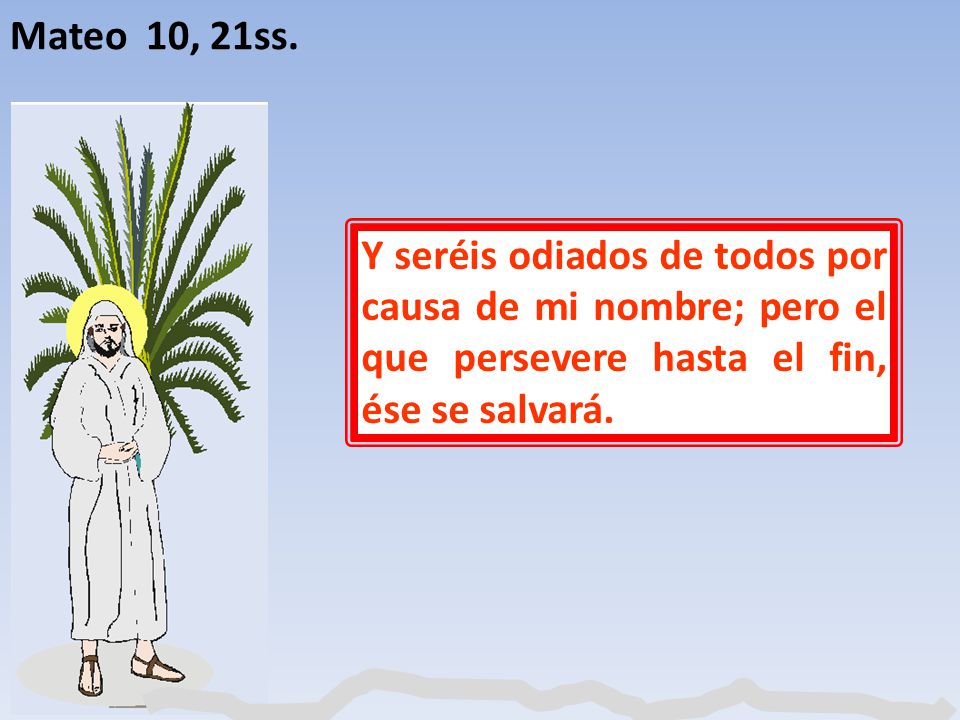 Mateo 10, 21ss.

Y seréis odiados de todos por causa de mi nombre; pero el que persevere hasta el fin, ése se salvará.